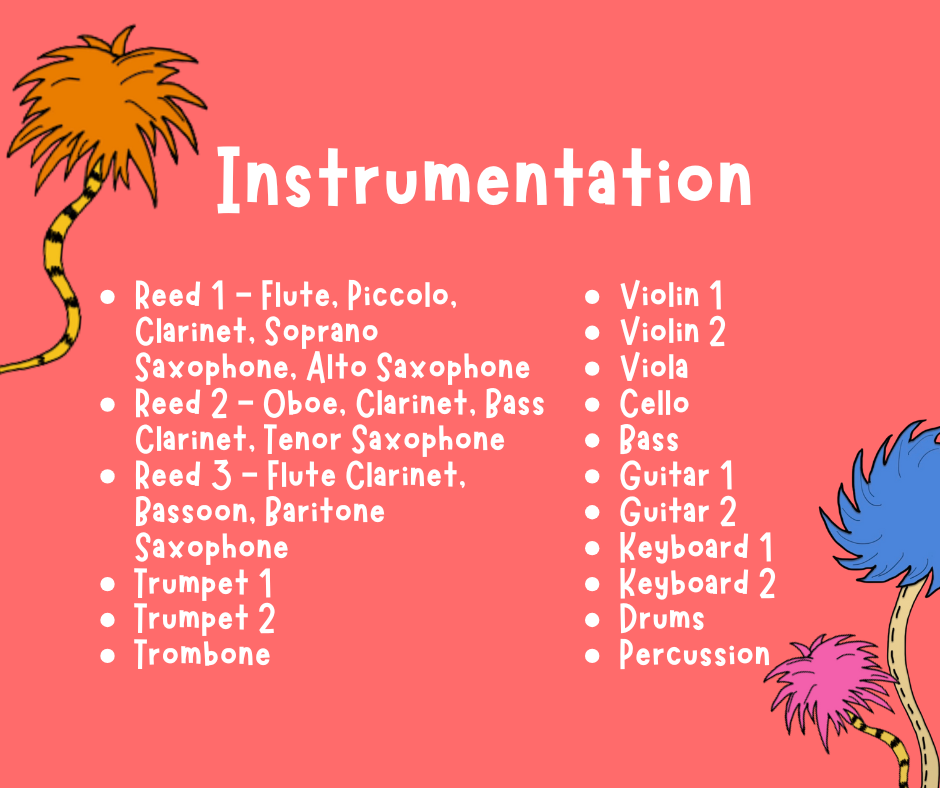 Instrumentation

- Reed 1 - Flute, Piccolo, Clarinet, Soprano Saxophone, Alto Saxophone
- Reed 2 - Oboe, Clarinet, Bass Clarinet, Tenor Saxophone
- Reed 3 - Flute Clarinet, Bassoon, Baritone Saxophone
- Trumpet 1
- Trumpet 2
- Trombone

- Violin 1
- Violin 2
- Viola
- Cello
- Bass
- Guitar 1
- Guitar 2
- Keyboard 1
- Keyboard 2
- Drums
- Percussion